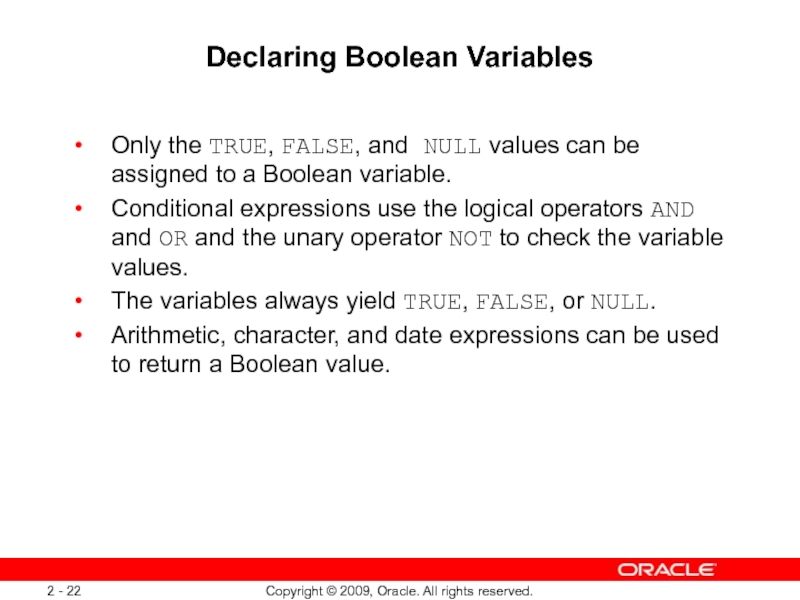 Declaring Boolean Variables

• Only the TRUE, FALSE, and NULL values can be assigned to a Boolean variable.
• Conditional expressions use the logical operators AND and OR and the unary operator NOT to check the variable values.
• The variables always yield TRUE, FALSE, or NULL.
• Arithmetic, character, and date expressions can be used to return a Boolean value.

ORACLE

2 - 22

Copyright © 2009, Oracle. All rights reserved.